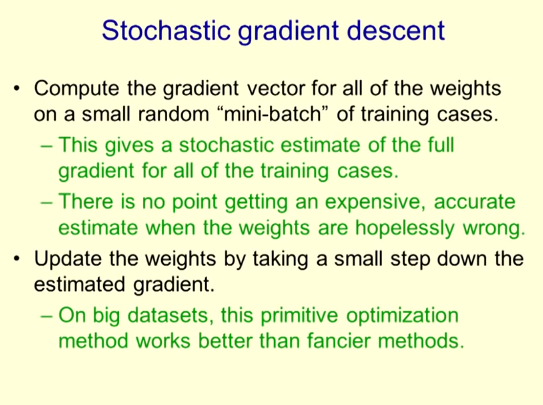 Stochastic gradient descent

• Compute the gradient vector for all of the weights on a small random “mini-batch” of training cases.

– This gives a stochastic estimate of the full gradient for all of the training cases.

– There is no point getting an expensive, accurate estimate when the weights are hopelessly wrong.

• Update the weights by taking a small step down the estimated gradient.

– On big datasets, this primitive optimization method works better than fancier methods.